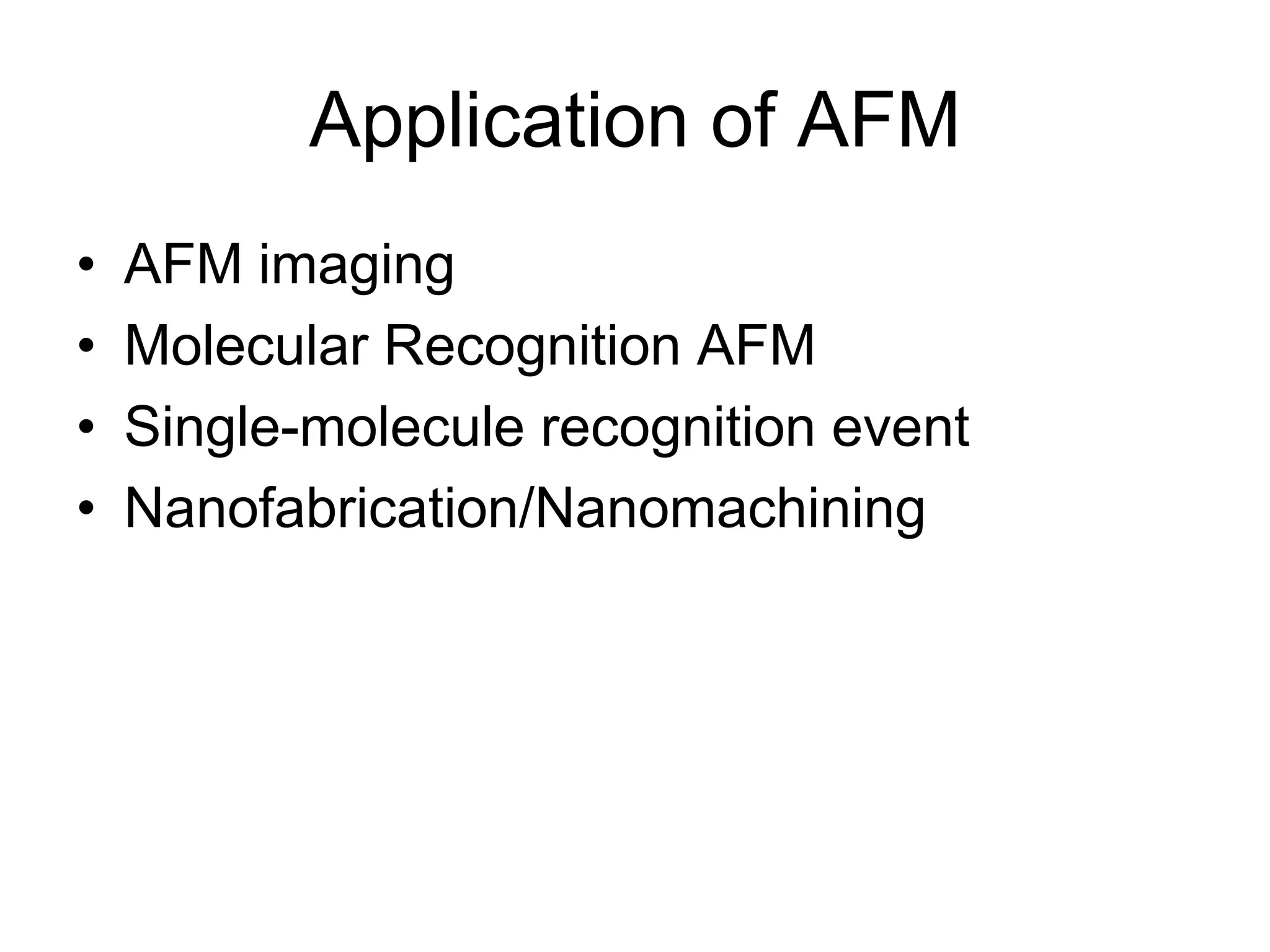 Application of AFM

• AFM imaging
• Molecular Recognition AFM
• Single-molecule recognition event
• Nanofabrication/Nanomachining